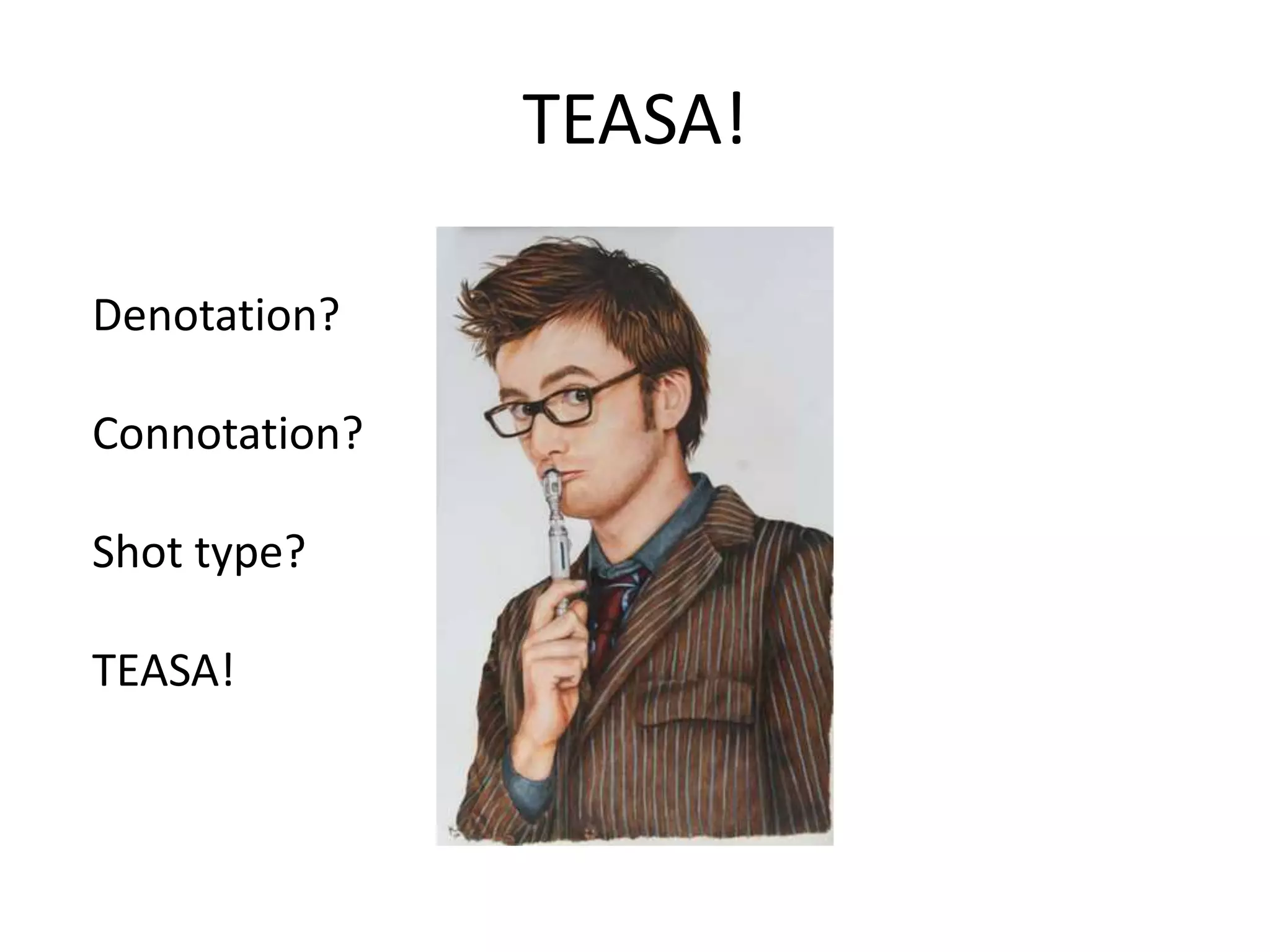 TEASA!

Denotation?

Connotation?

Shot type?

TEASA!